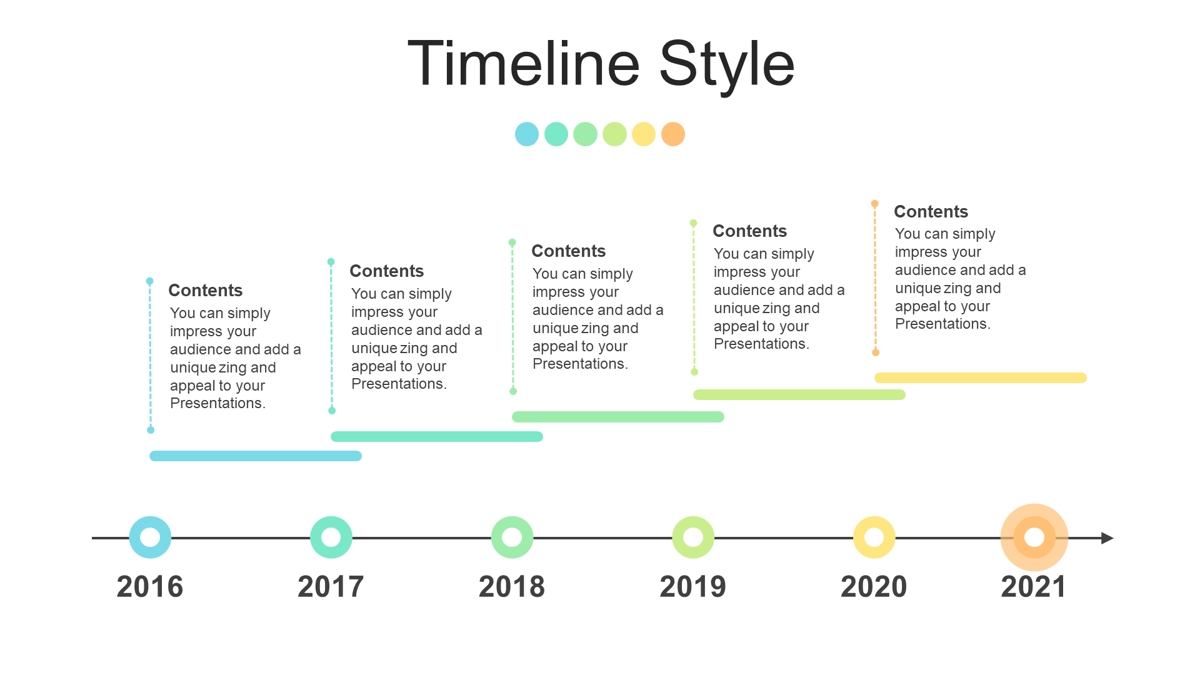 Timeline Style

Contents
You can simply impress your audience and add a unique zing and appeal to your Presentations.

Contents
You can simply impress your audience and add a unique zing and appeal to your Presentations.

Contents
You can simply impress your audience and add a unique zing and appeal to your Presentations.

Contents
You can simply impress your audience and add a unique zing and appeal to your Presentations.

Contents
You can simply impress your audience and add a unique zing and appeal to your Presentations.

2016
2017
2018
2019
2020
2021